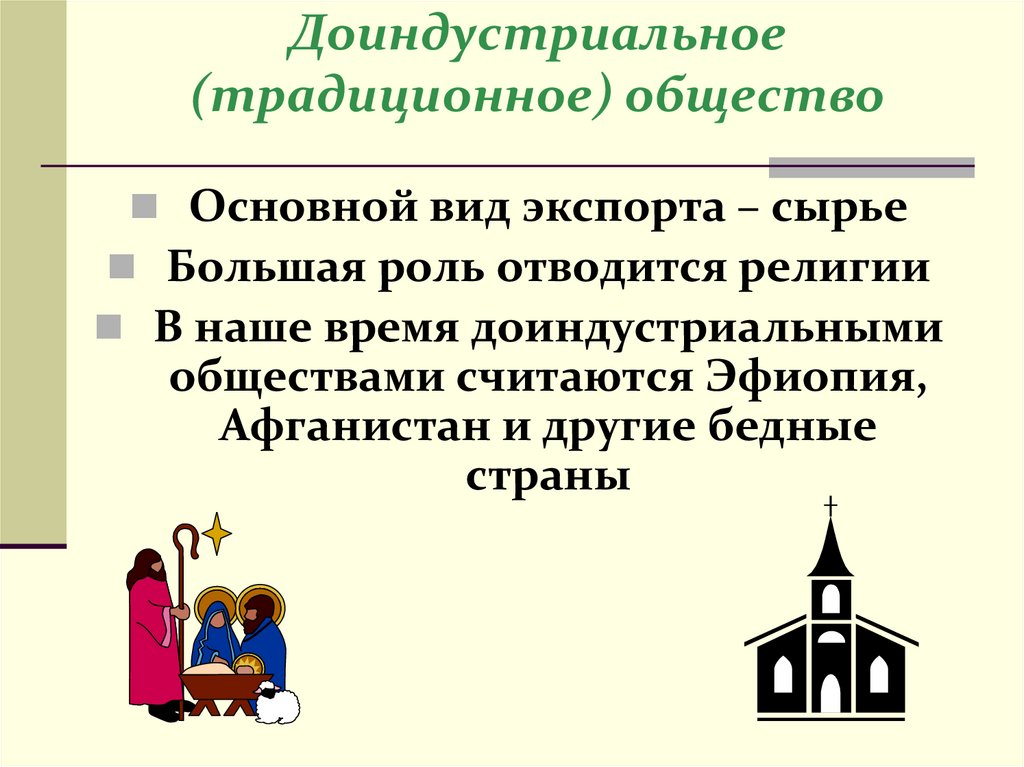 Доиндустриальное (традиционное) общество

Основной вид экспорта – сырье

Большая роль отводится религии

В наше время доиндустриальными обществами считаются Эфиопия, Афганистан и другие бедные страны